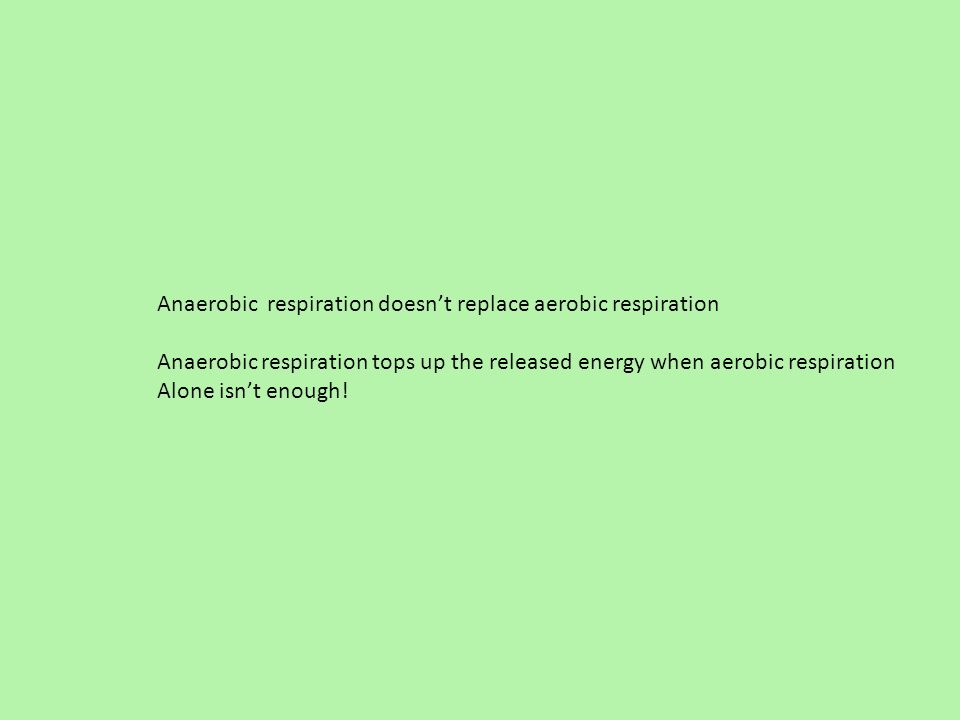 Anaerobic respiration doesn’t replace aerobic respiration

Anaerobic respiration tops up the released energy when aerobic respiration Alone isn’t enough!